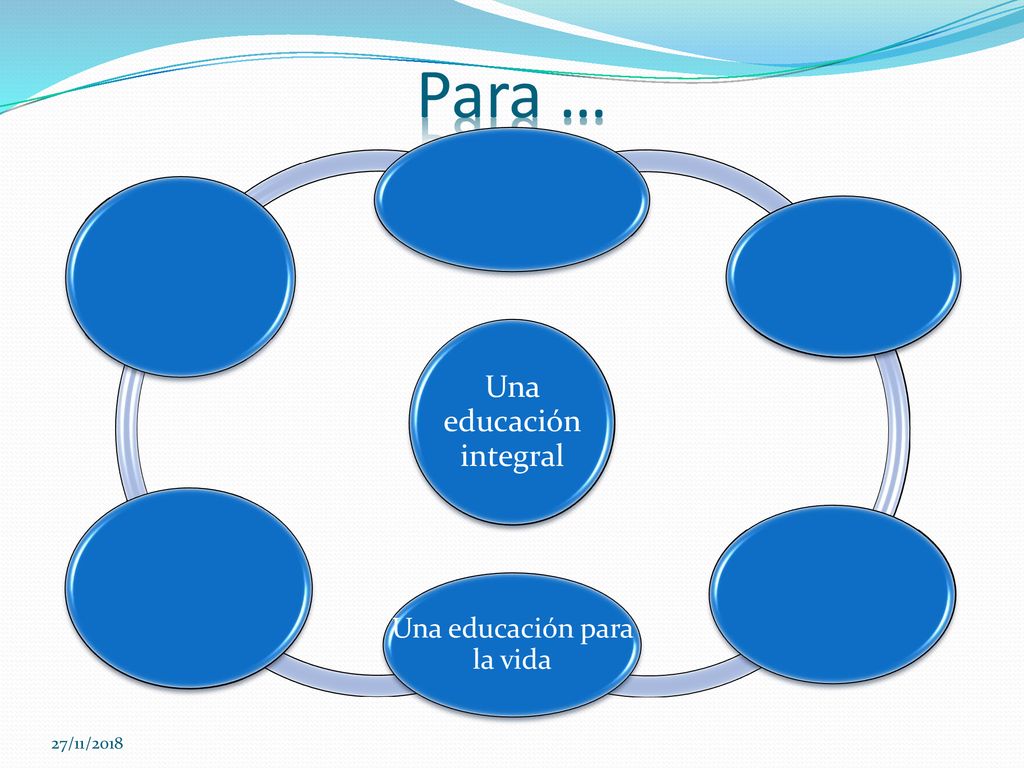 Para …

Una educación integral

Una educación para la vida

27/11/2018